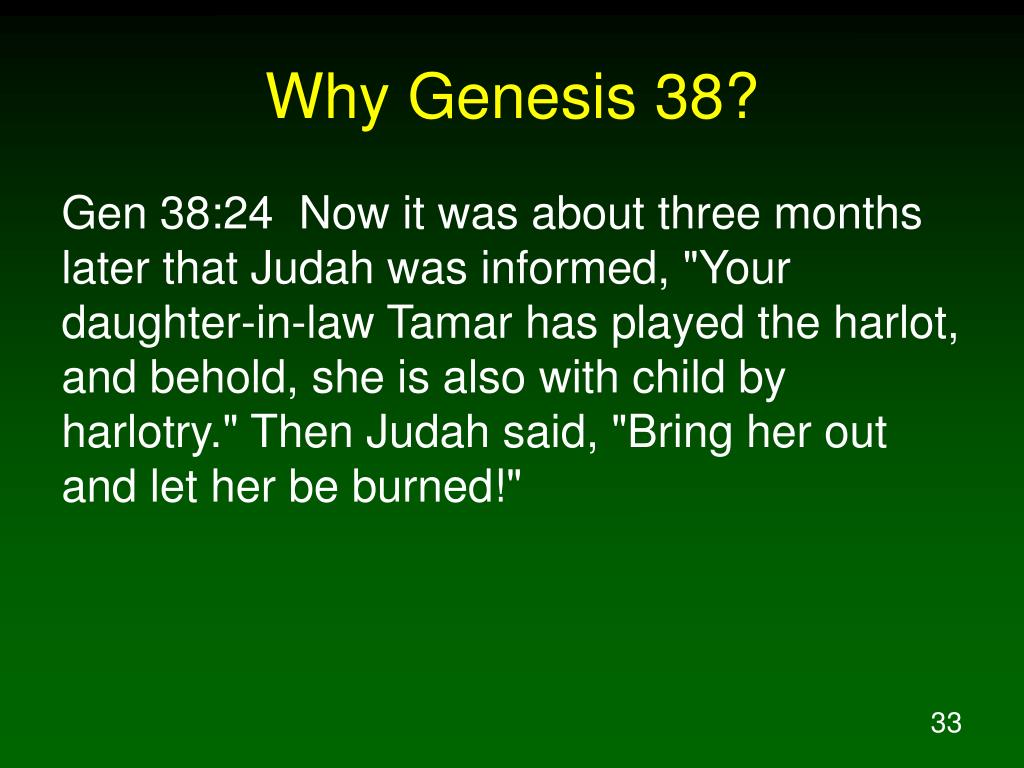 Why Genesis 38?

Gen 38:24 Now it was about three months later that Judah was informed, "Your daughter-in-law Tamar has played the harlot, and behold, she is also with child by harlotry." Then Judah said, "Bring her out and let her be burned!"

33